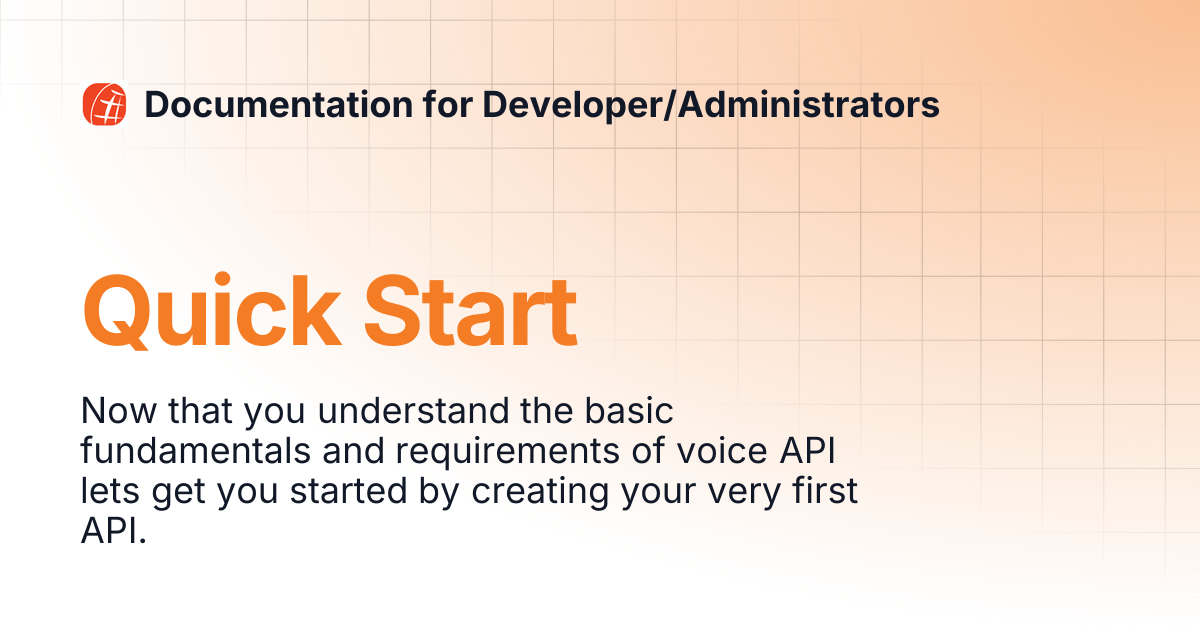 Documentation for Developer/Administrators

Quick Start

Now that you understand the basic fundamentals and requirements of voice API lets get you started by creating your very first API.